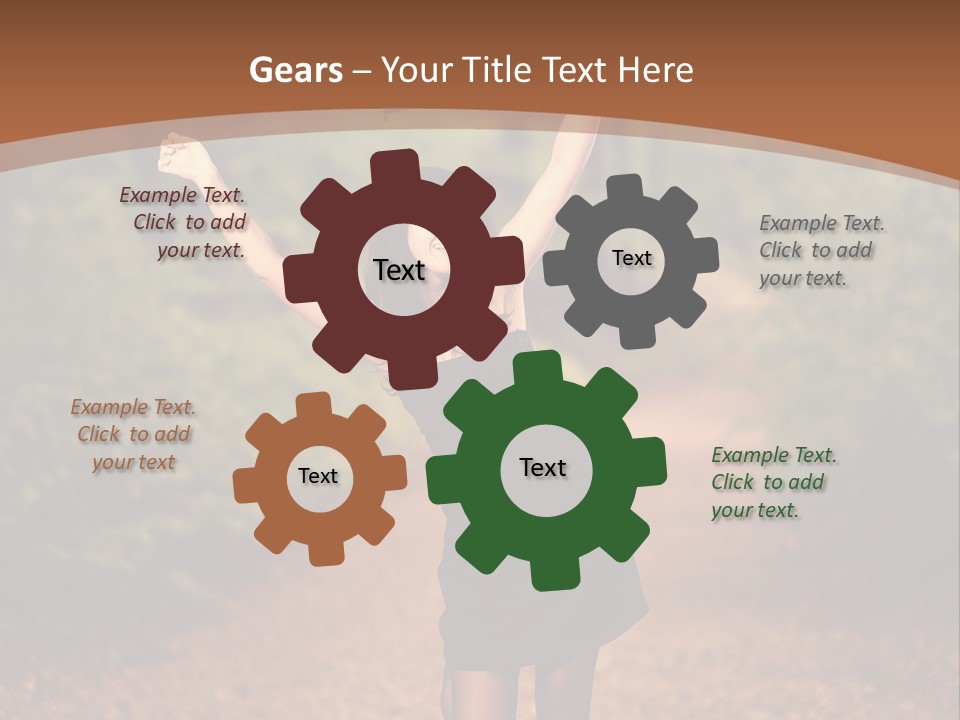 Gears – Your Title Text Here

Example Text. Click to add your text.

Text

Text

Example Text. Click to add your text.

Example Text. Click to add your text

Text

Text

Example Text. Click to add your text.